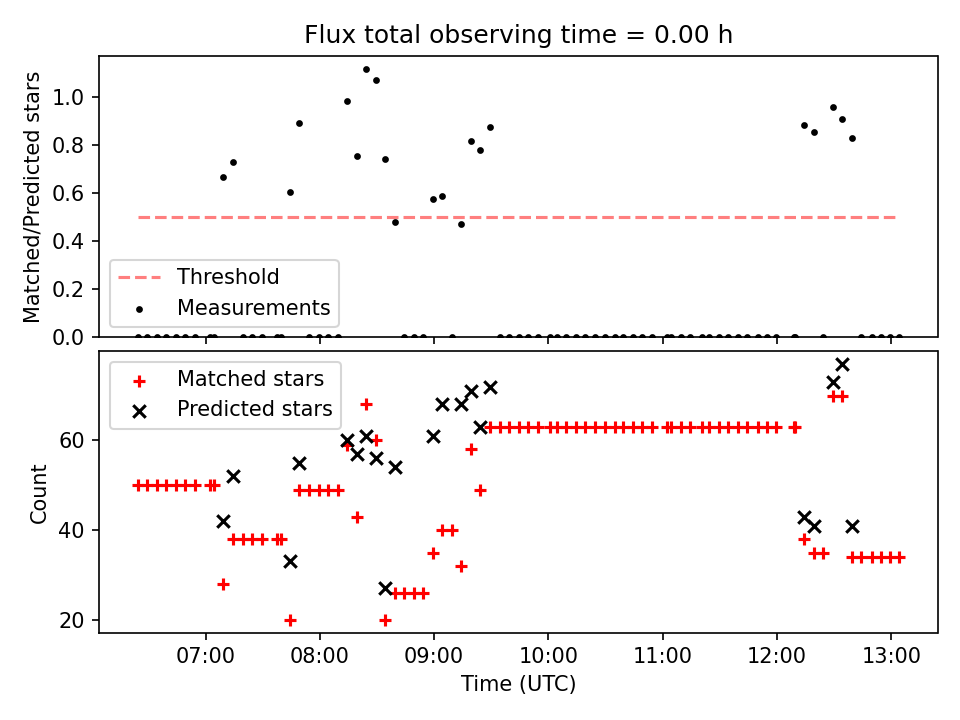 Flux total observing time = 0.00 h

Matched/Predicted stars

1.0
0.8
0.6
0.4
0.2
0.0

Threshold
Measurements

Matched stars
Predicted stars

Count

60
40
20

07:00 08:00 09:00 10:00 11:00 12:00 13:00

Time (UTC)